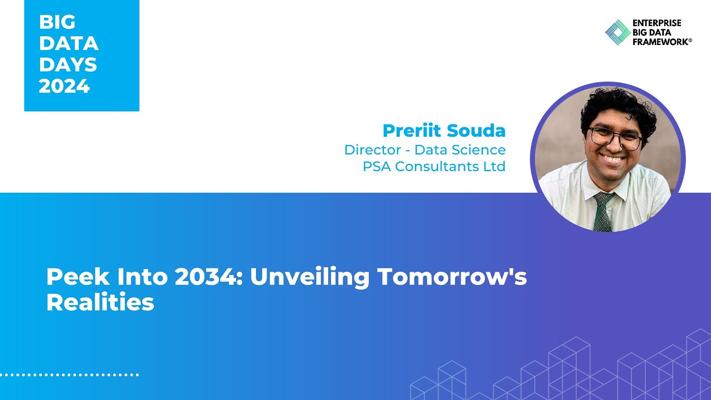 BIG DATA DAYS 2024

ENTERPRISE BIG DATA FRAMEWORK®

Preriit Souda
Director - Data Science
PSA Consultants Ltd

Peek Into 2034: Unveiling Tomorrow's Realities